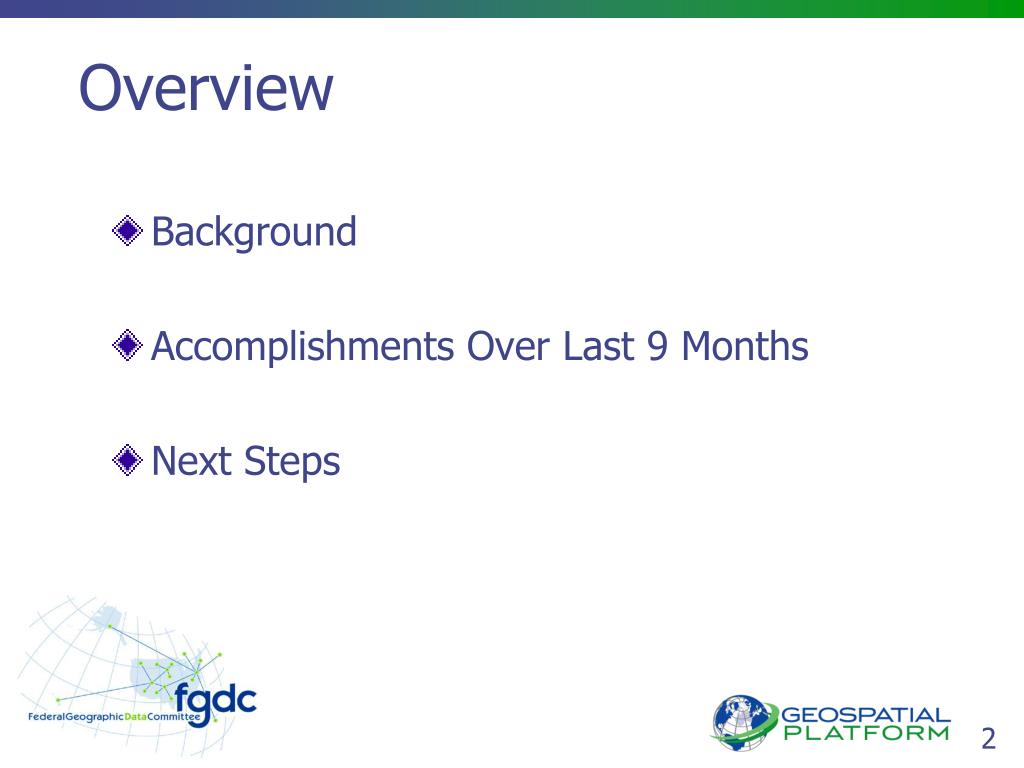 Overview

Background

Accomplishments Over Last 9 Months

Next Steps

fgdc
FederalGeographicDataCommittee

GEOSPATIAL
PLATFORM

2